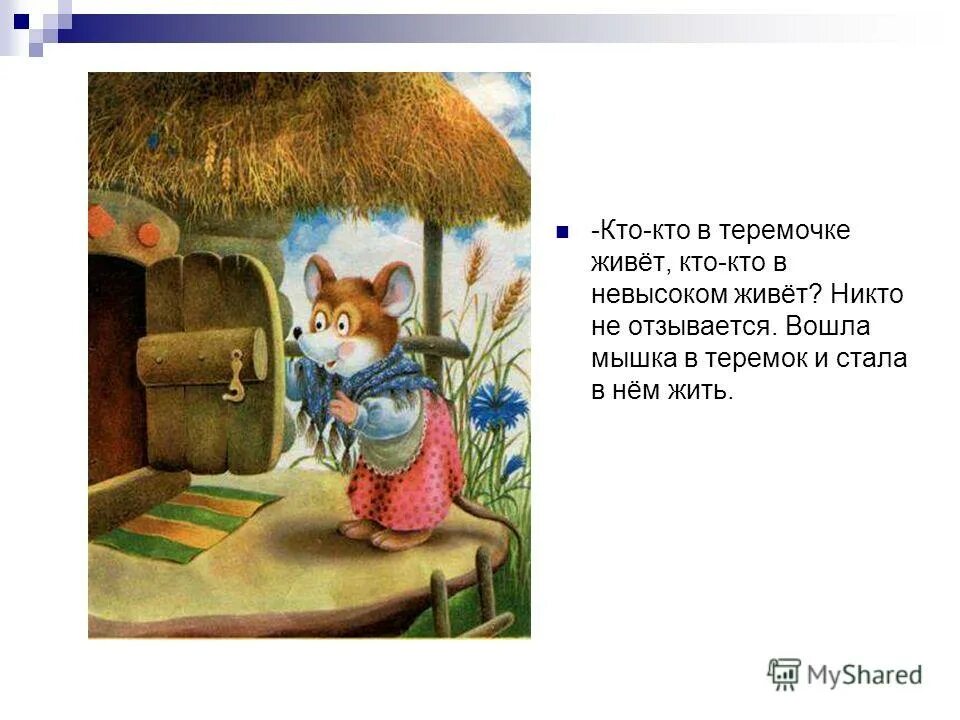 -Кто-кто в теремочке живёт, кто-кто в невысоком живёт? Никто не отзывается. Вошла мышка в теремок и стала в нём жить.

MyShared